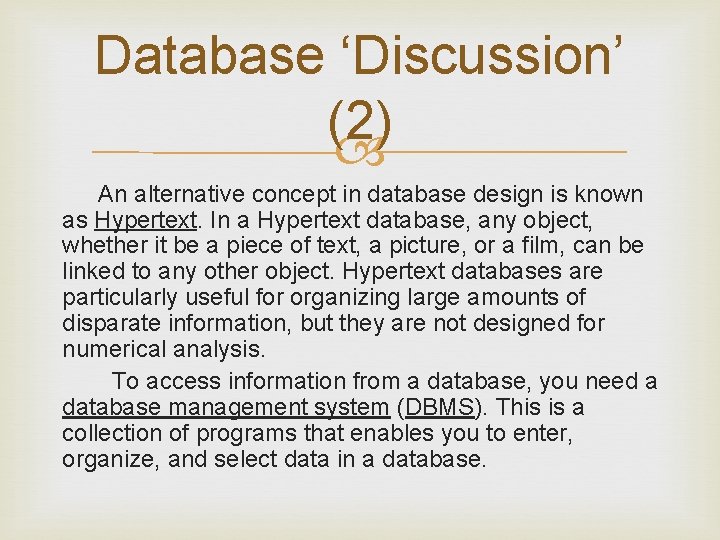 Database ‘Discussion’ (2)

An alternative concept in database design is known as Hypertext. In a Hypertext database, any object, whether it be a piece of text, a picture, or a film, can be linked to any other object. Hypertext databases are particularly useful for organizing large amounts of disparate information, but they are not designed for numerical analysis.

To access information from a database, you need a database management system (DBMS). This is a collection of programs that enables you to enter, organize, and select data in a database.